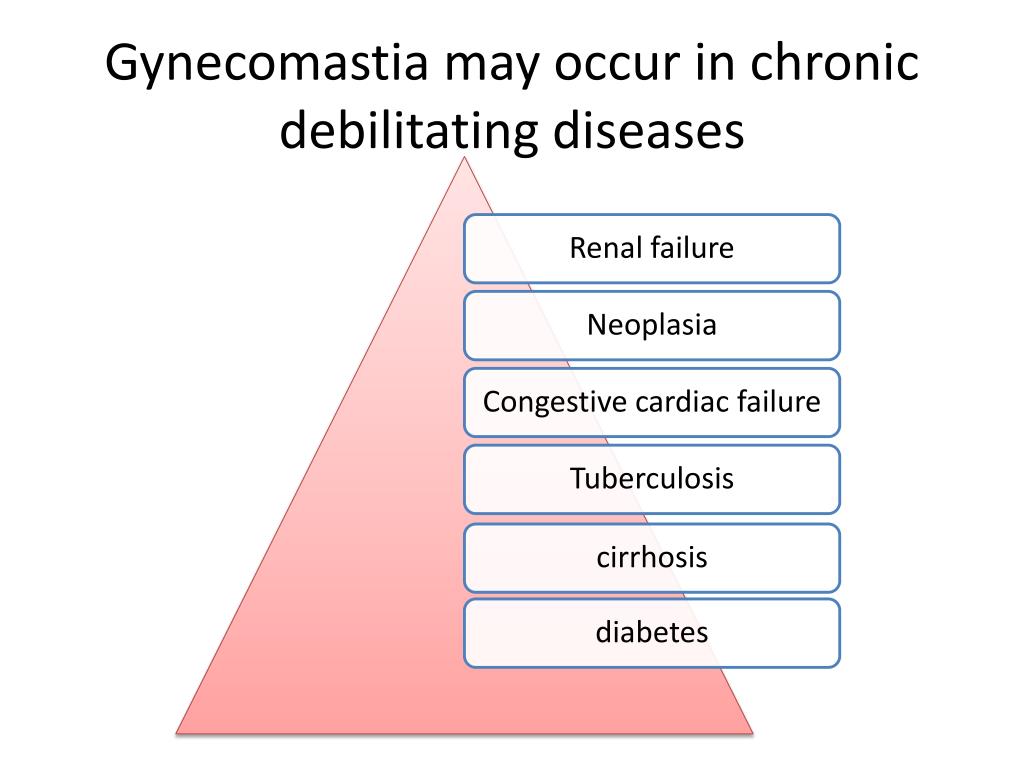 Gynecomastia may occur in chronic debilitating diseases

Renal failure

Neoplasia

Congestive cardiac failure

Tuberculosis

cirrhosis

diabetes